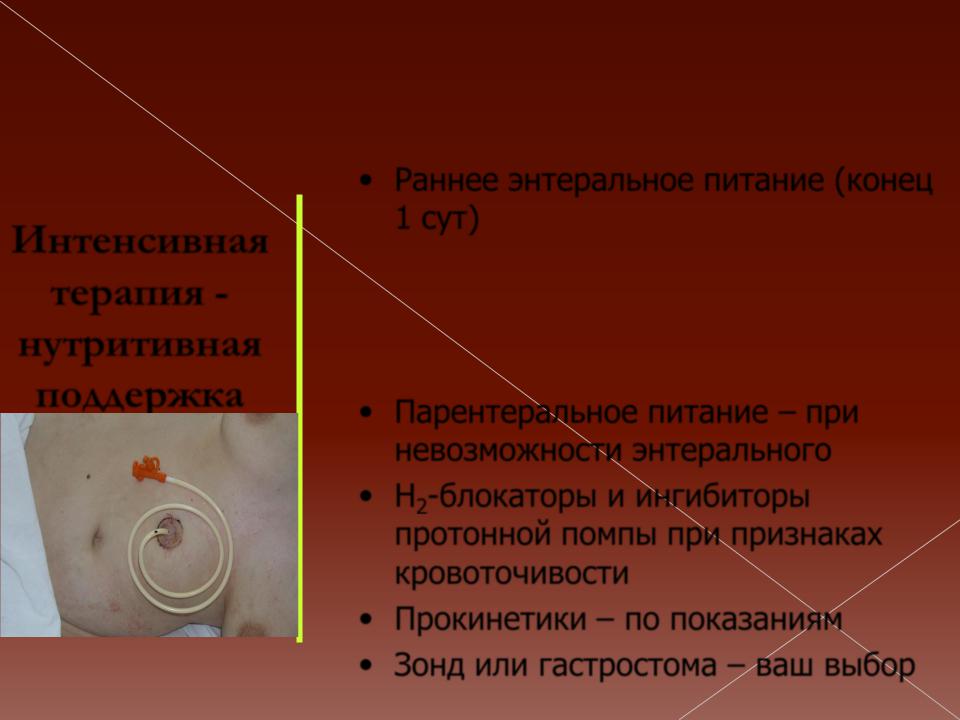 Интенсивная терапия - нутритивная поддержка

• Раннее энтеральное питание (конец 1 сут)

• Парентеральное питание – при невозможности энтерального
• $H_2$-блокаторы и ингибиторы протонной помпы при признаках кровоточивости
• Прокинетики – по показаниям
• Зонд или гастростома – ваш выбор